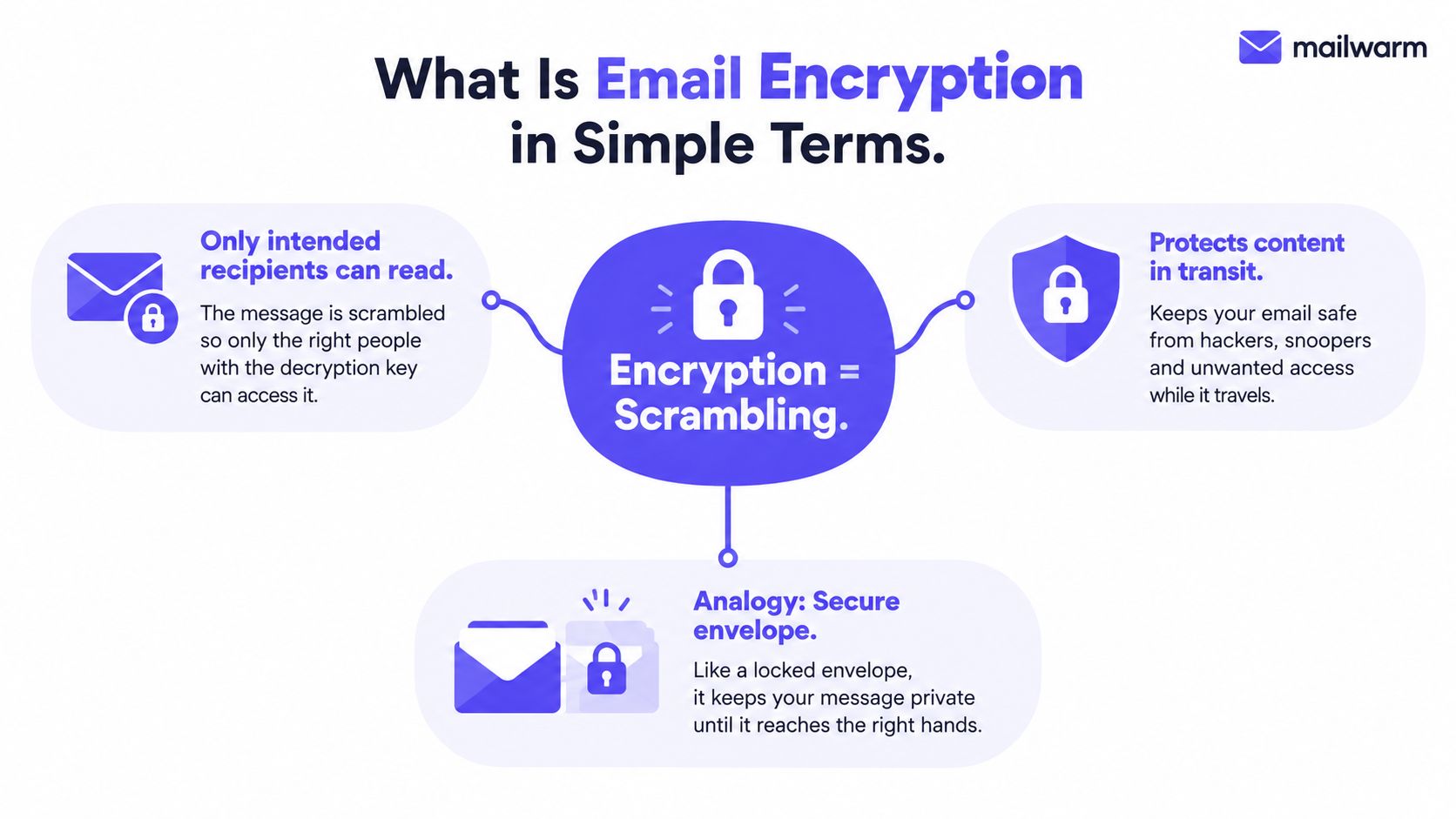 mailwarm

What Is Email Encryption in Simple Terms.

Only intended recipients can read.

The message is scrambled so only the right people with the decryption key can access it.

Encryption = Scrambling.

Protects content in transit.

Keeps your email safe from hackers, snoopers and unwanted access while it travels.

Analogy: Secure envelope.

Like a locked envelope, it keeps your message private until it reaches the right hands.